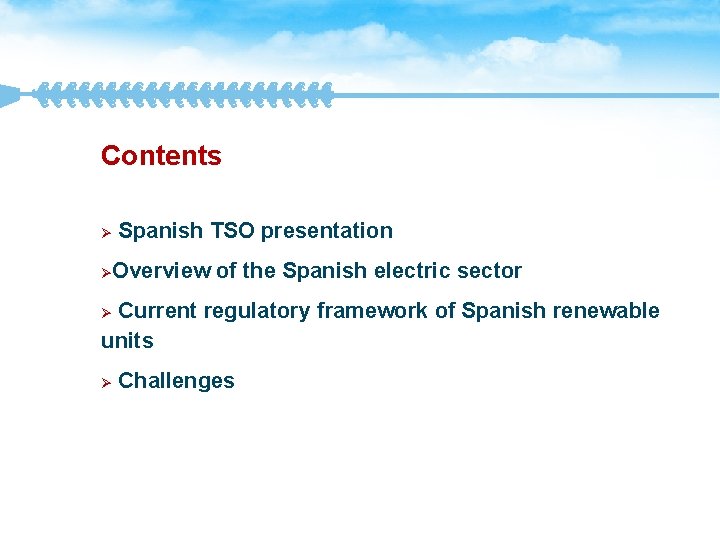 Contents

➢ Spanish TSO presentation

➢Overview of the Spanish electric sector

➢ Current regulatory framework of Spanish renewable units

➢ Challenges